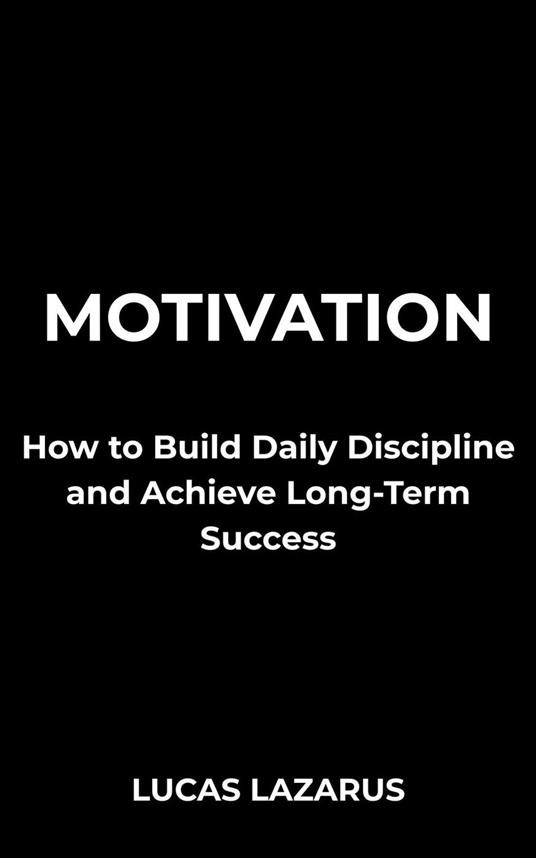 MOTIVATION

How to Build Daily Discipline and Achieve Long-Term Success

LUCAS LAZARUS